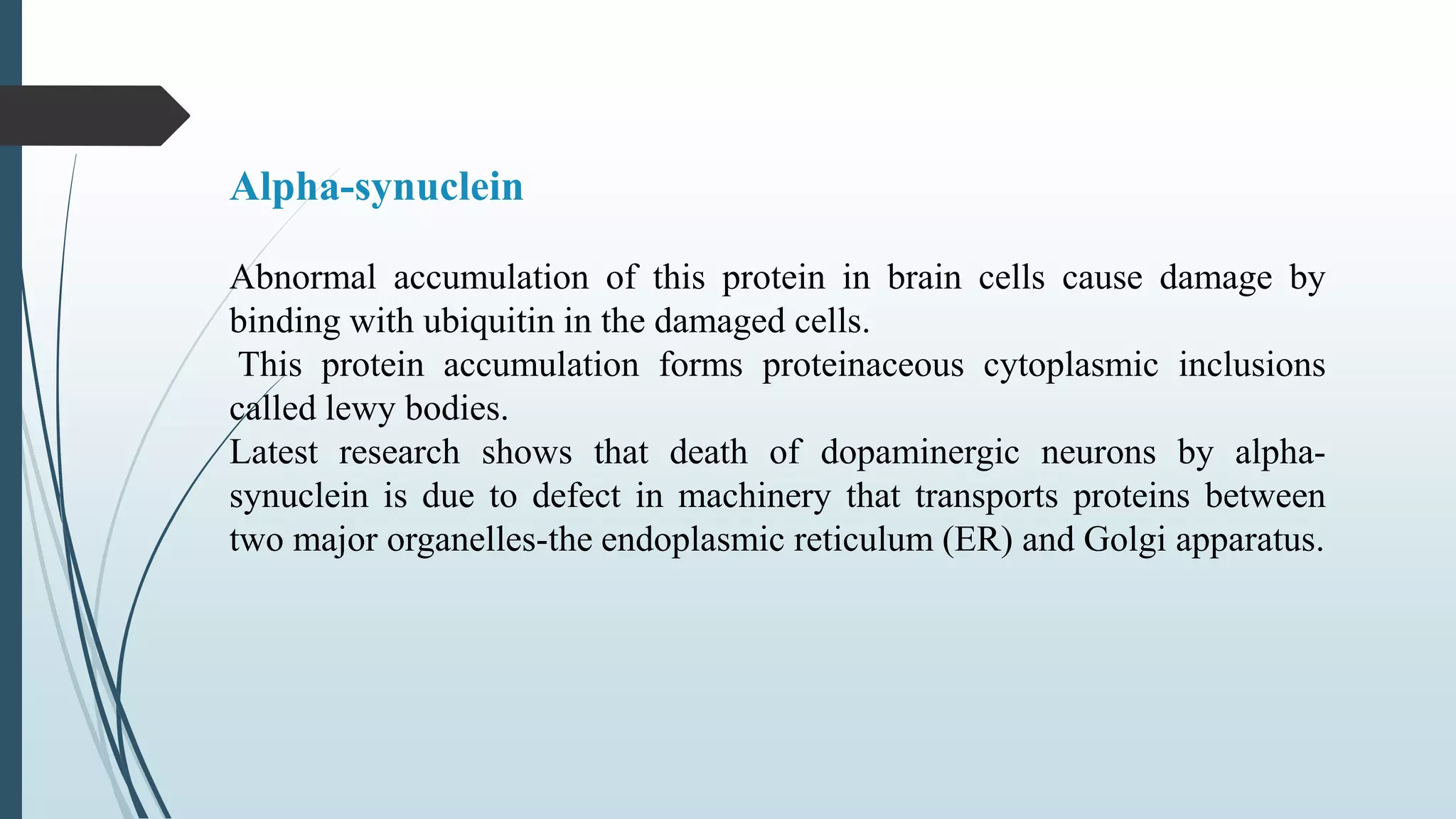 Alpha-synuclein

Abnormal accumulation of this protein in brain cells cause damage by binding with ubiquitin in the damaged cells.
This protein accumulation forms proteinaceous cytoplasmic inclusions called lewy bodies.
Latest research shows that death of dopaminergic neurons by alpha-synuclein is due to defect in machinery that transports proteins between two major organelles-the endoplasmic reticulum (ER) and Golgi apparatus.